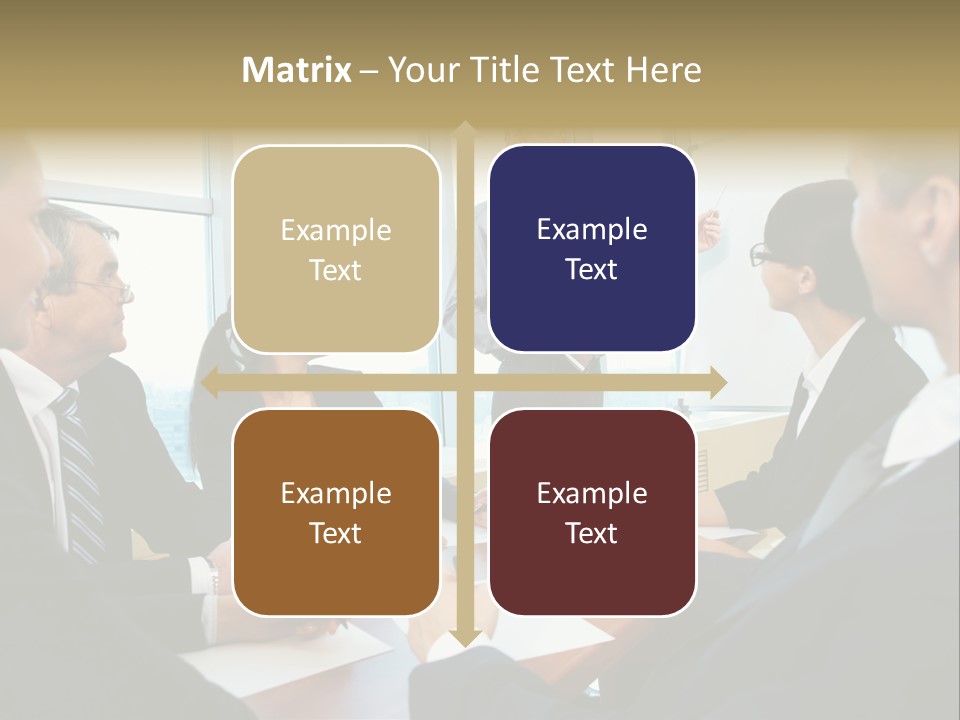 Matrix – Your Title Text Here

Example Text

Example Text

Example Text

Example Text